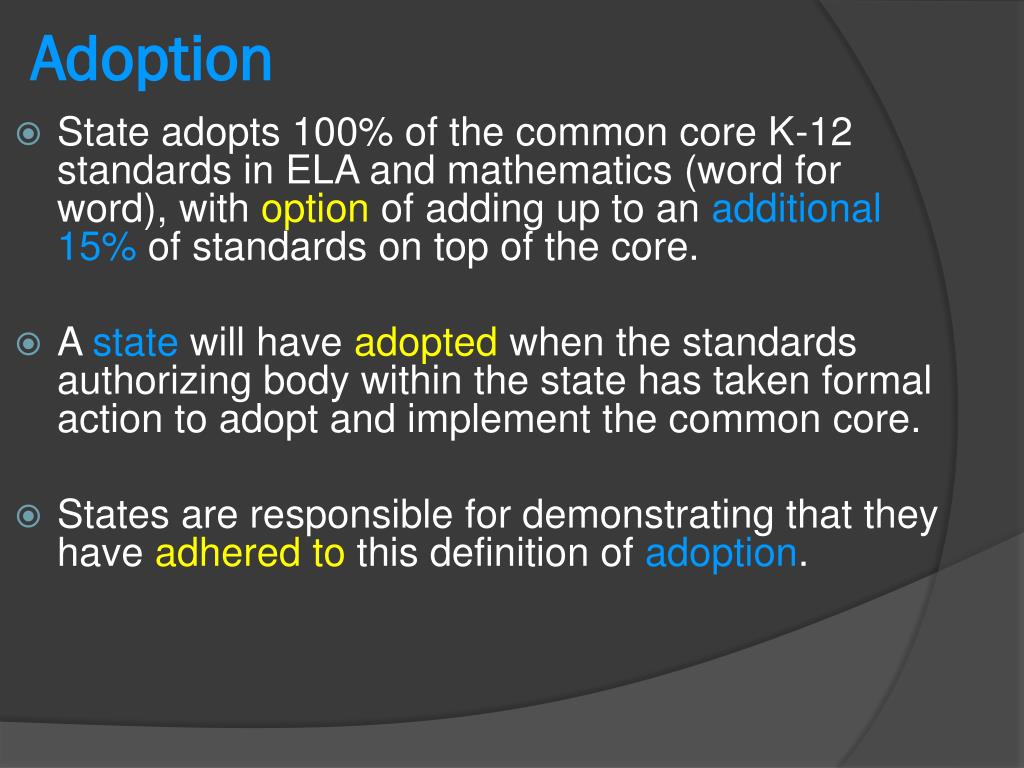 Adoption

State adopts 100% of the common core K-12 standards in ELA and mathematics (word for word), with option of adding up to an additional 15% of standards on top of the core.

A state will have adopted when the standards authorizing body within the state has taken formal action to adopt and implement the common core.

States are responsible for demonstrating that they have adhered to this definition of adoption.